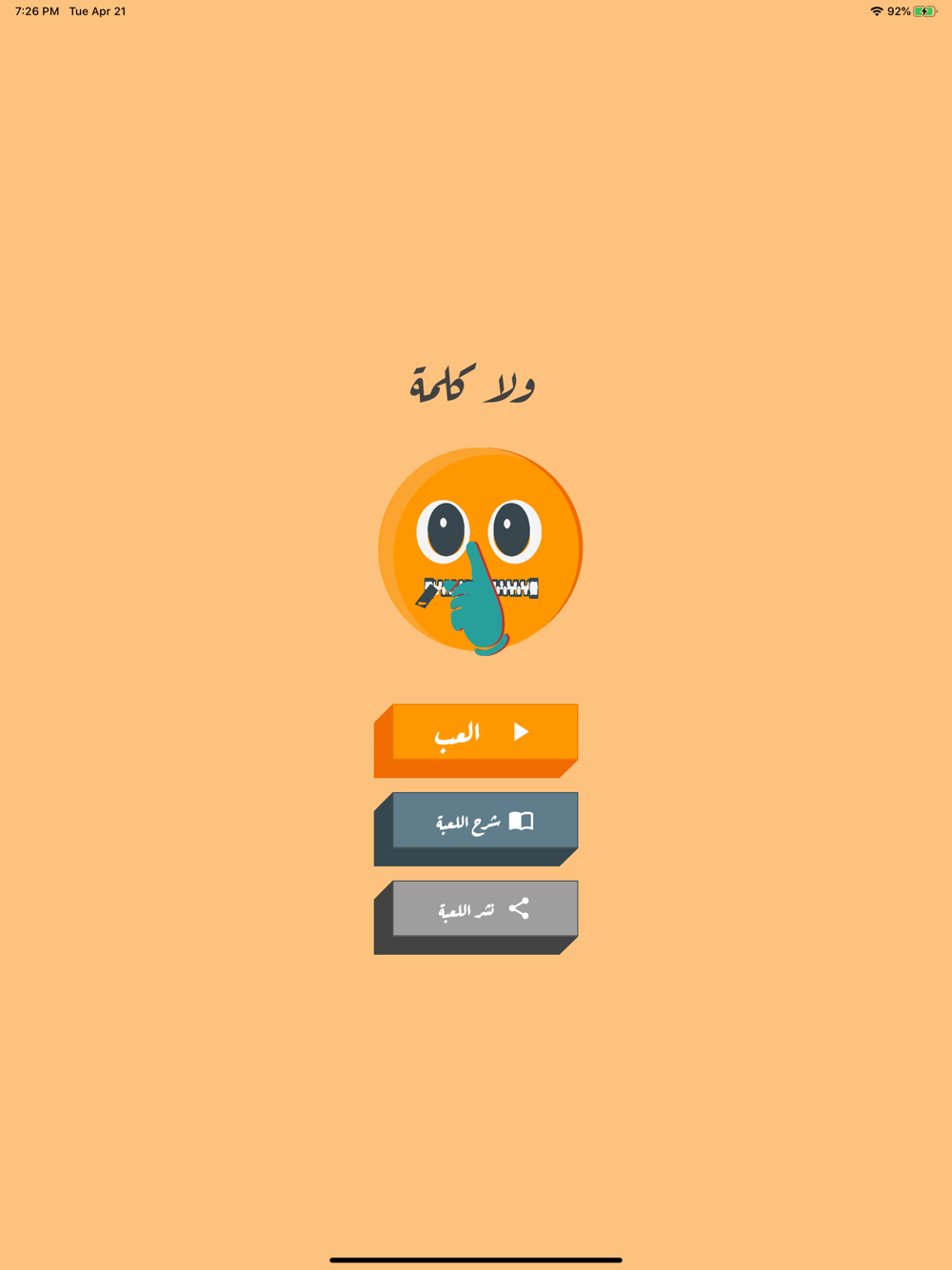 7:26 PM Tue Apr 21

92%

ولا كلمة

العب

شرح اللعبة

نشر اللعبة